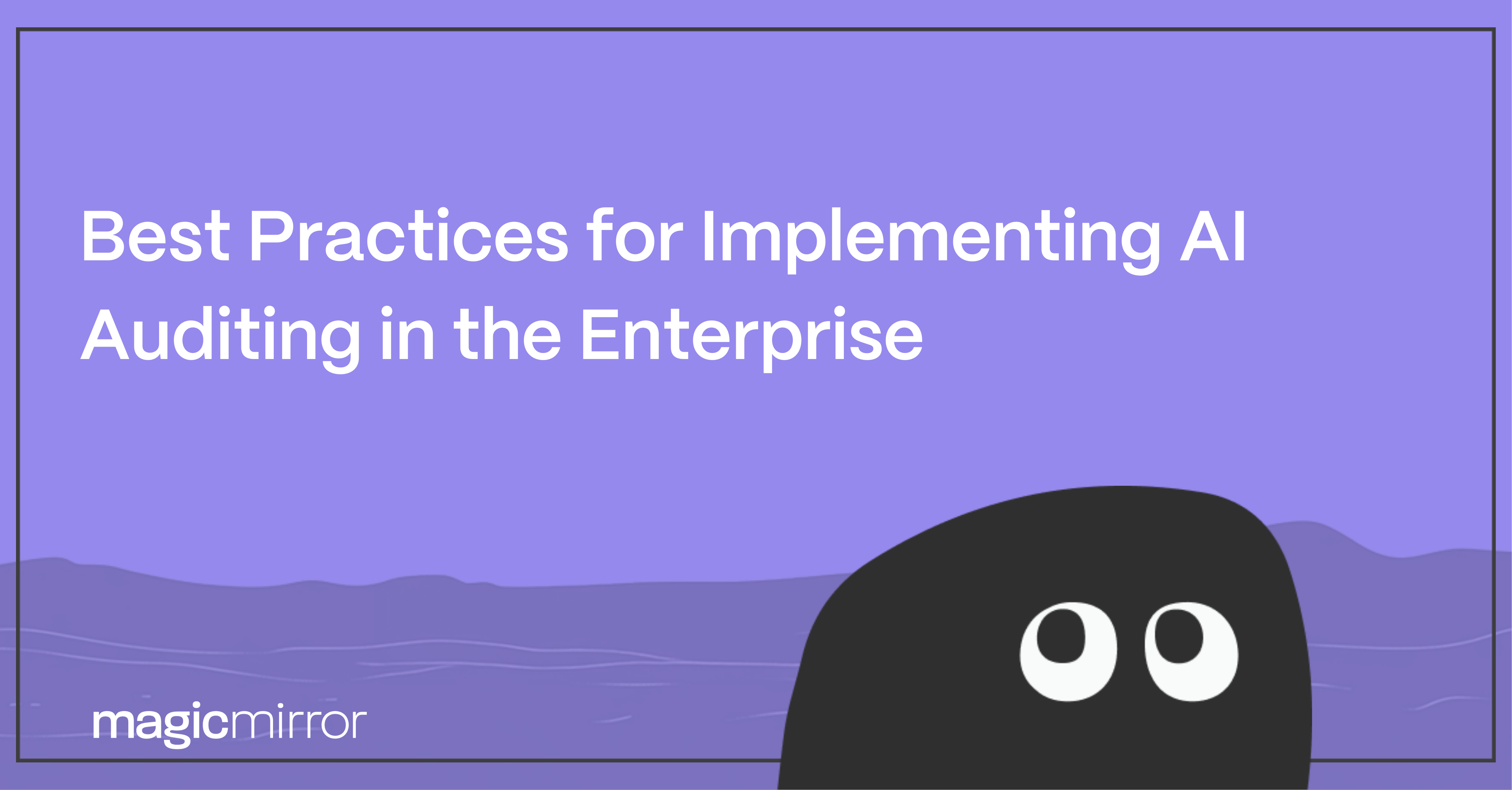 Best Practices for Implementing AI Auditing in the Enterprise

magicmirror